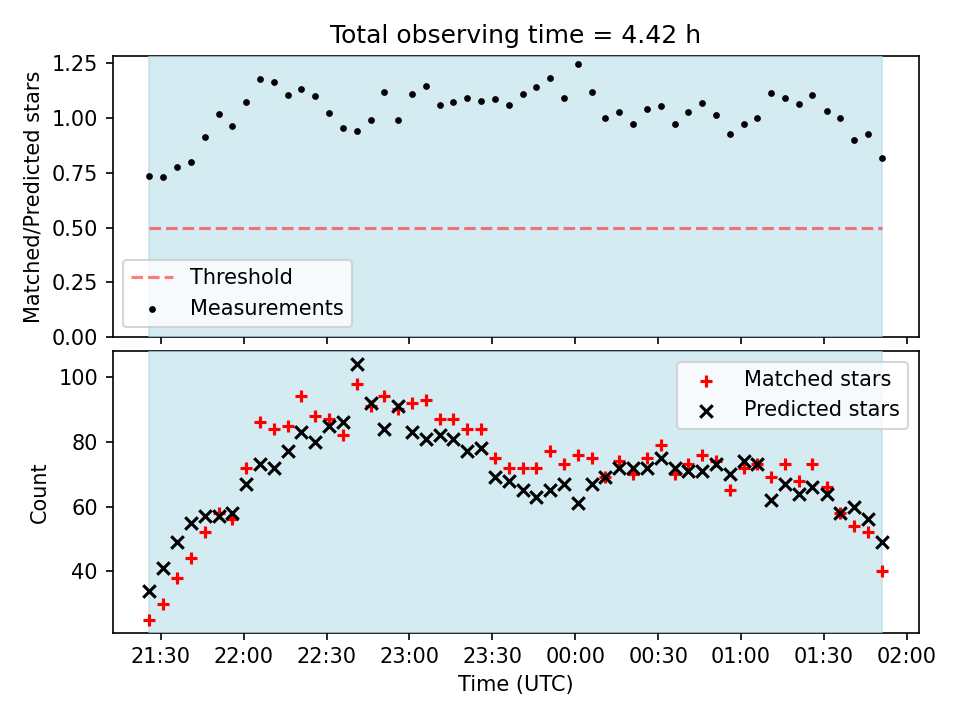 Total observing time = 4.42 h

Matched/Predicted stars

1.25
1.00
0.75
0.50
0.25
0.00

Threshold
Measurements

Count

100
80
60
40

Matched stars
Predicted stars

21:30 22:00 22:30 23:00 23:30 00:00 00:30 01:00 01:30 02:00

Time (UTC)